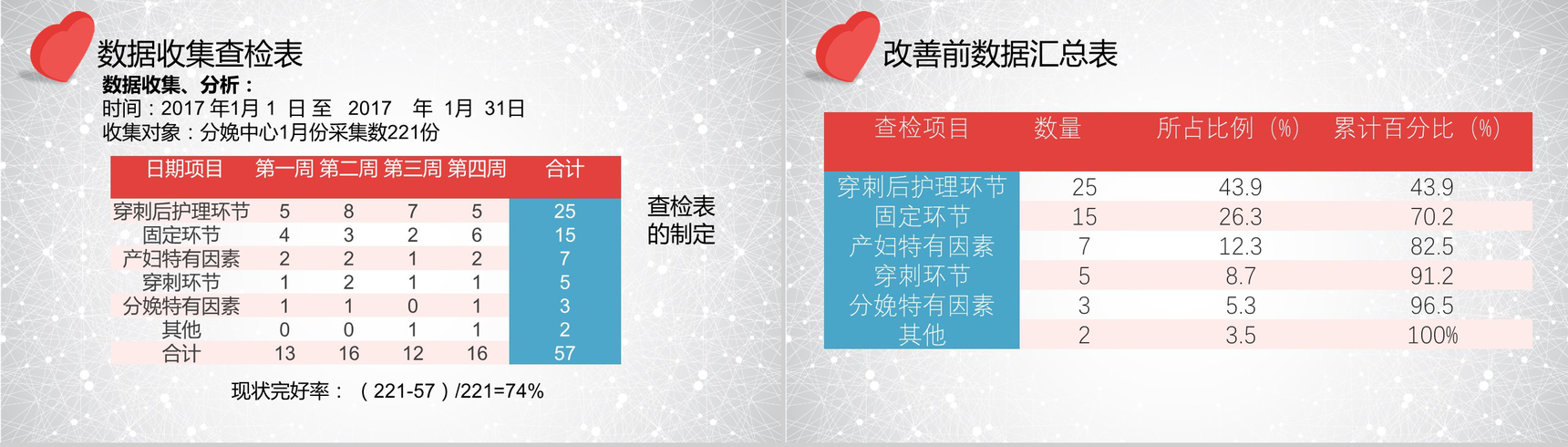 数据收集查检表

数据收集、分析：
时间：2017 年1月 1 日 至 2017 年 1月 31日
收集对象：分娩中心1月份采集数221份

| 日期项目 | 第一周 | 第二周 | 第三周 | 第四周 | 合计 |
|---|---|---|---|---|---|
| 穿刺后护理环节 | 5 | 8 | 7 | 5 | 25 |
| 固定环节 | 4 | 3 | 2 | 6 | 15 |
| 产妇特有因素 | 2 | 2 | 1 | 2 | 7 |
| 穿刺环节 | 1 | 2 | 1 | 1 | 5 |
| 分娩特有因素 | 1 | 1 | 0 | 1 | 3 |
| 其他 | 0 | 0 | 1 | 1 | 2 |
| 合计 | 13 | 16 | 12 | 16 | 57 |

查检表的制定

现状完好率：（221-57）/221=74%

改善前数据汇总表

| 查检项目 | 数量 | 所占比例（%） | 累计百分比（%） |
|---|---|---|---|
| 穿刺后护理环节 | 25 | 43.9 | 43.9 |
| 固定环节 | 15 | 26.3 | 70.2 |
| 产妇特有因素 | 7 | 12.3 | 82.5 |
| 穿刺环节 | 5 | 8.7 | 91.2 |
| 分娩特有因素 | 3 | 5.3 | 96.5 |
| 其他 | 2 | 3.5 | 100% |